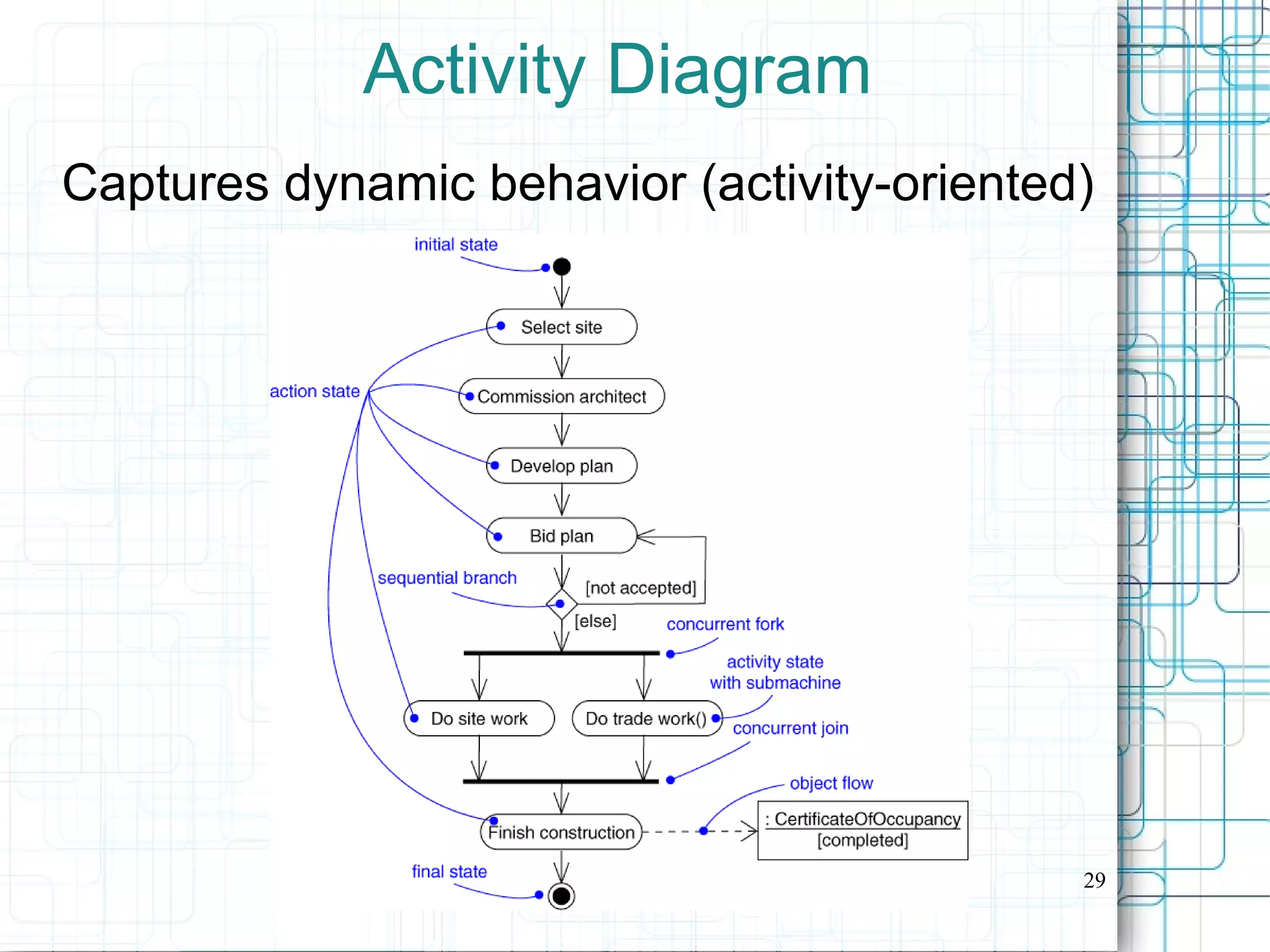 Activity Diagram

Captures dynamic behavior (activity-oriented)

initial state

Select site

action state

Commission architect

Develop plan

Bid plan

sequential branch

[not accepted]

[else]

concurrent fork

activity state with submachine

Do site work

Do trade work()

concurrent join

object flow

Finish construction

: CertificateOfOccupancy [completed]

final state

29